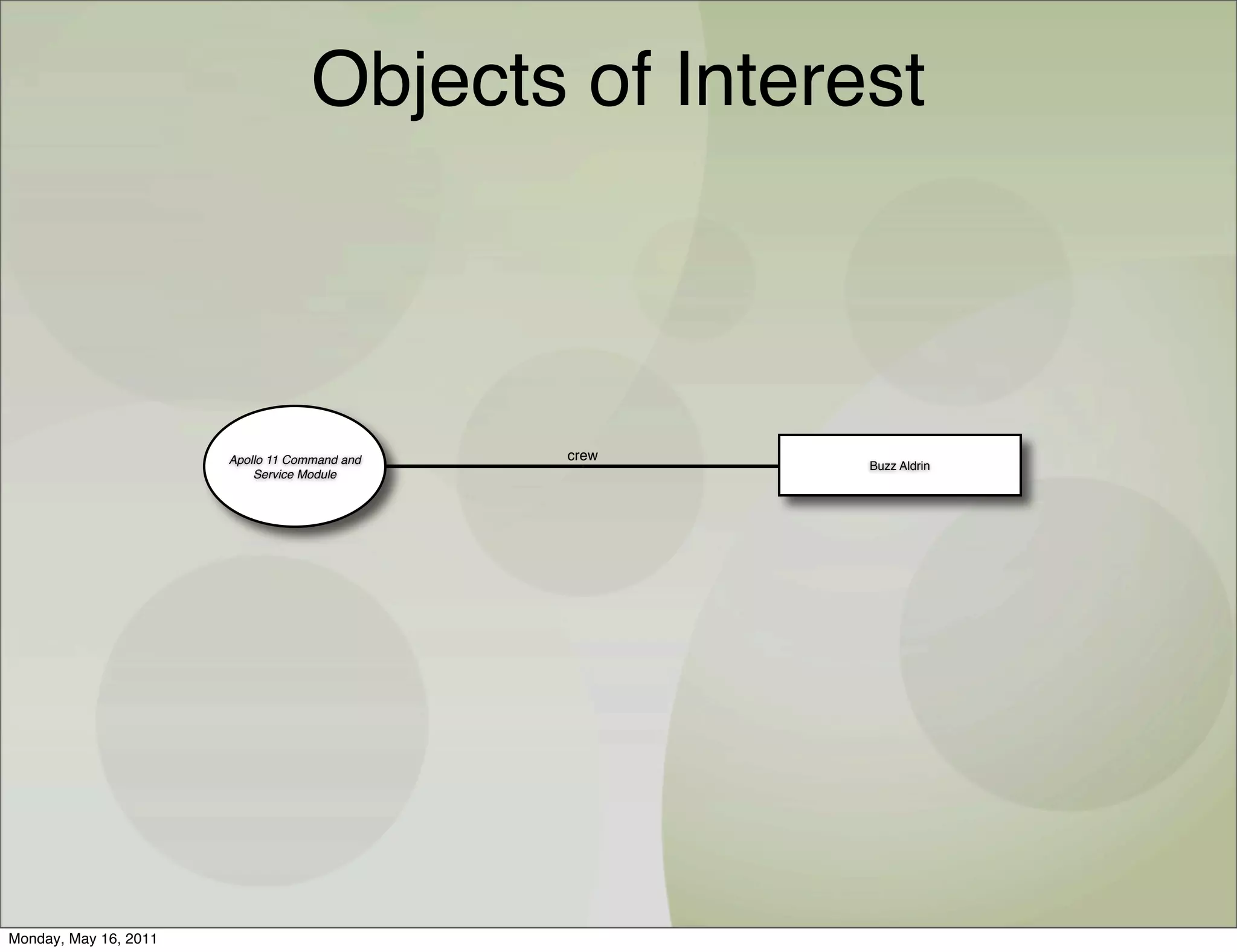 Objects of Interest

Apollo 11 Command and Service Module

crew

Buzz Aldrin

Monday, May 16, 2011